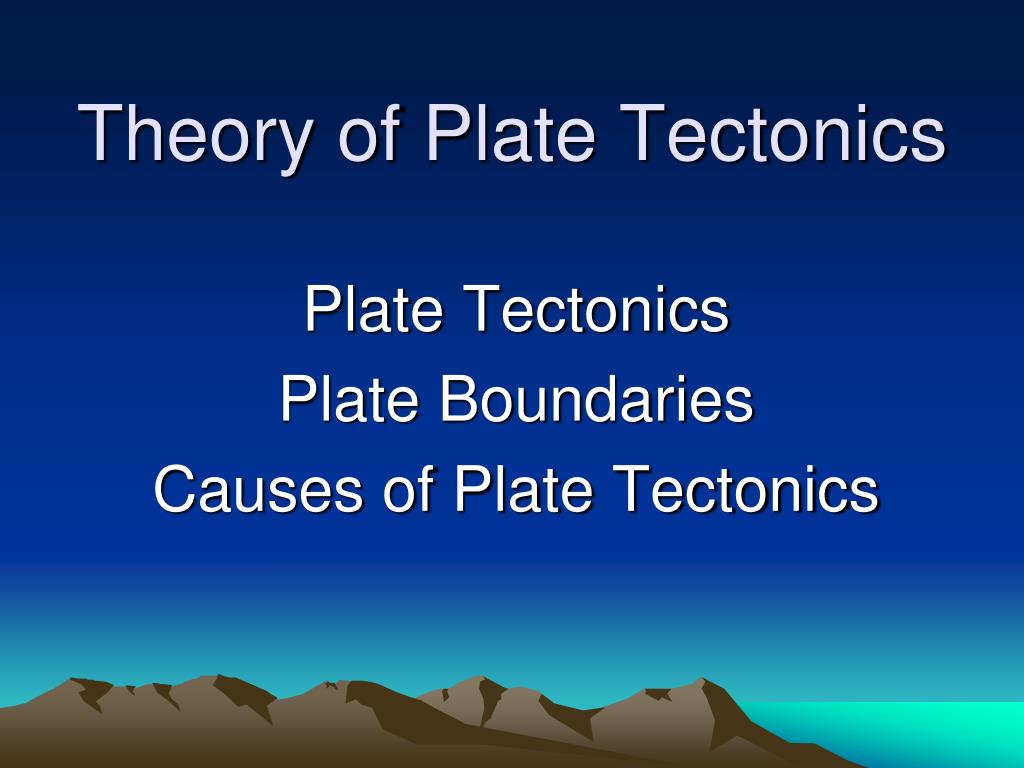 Theory of Plate Tectonics

Plate Tectonics
Plate Boundaries
Causes of Plate Tectonics